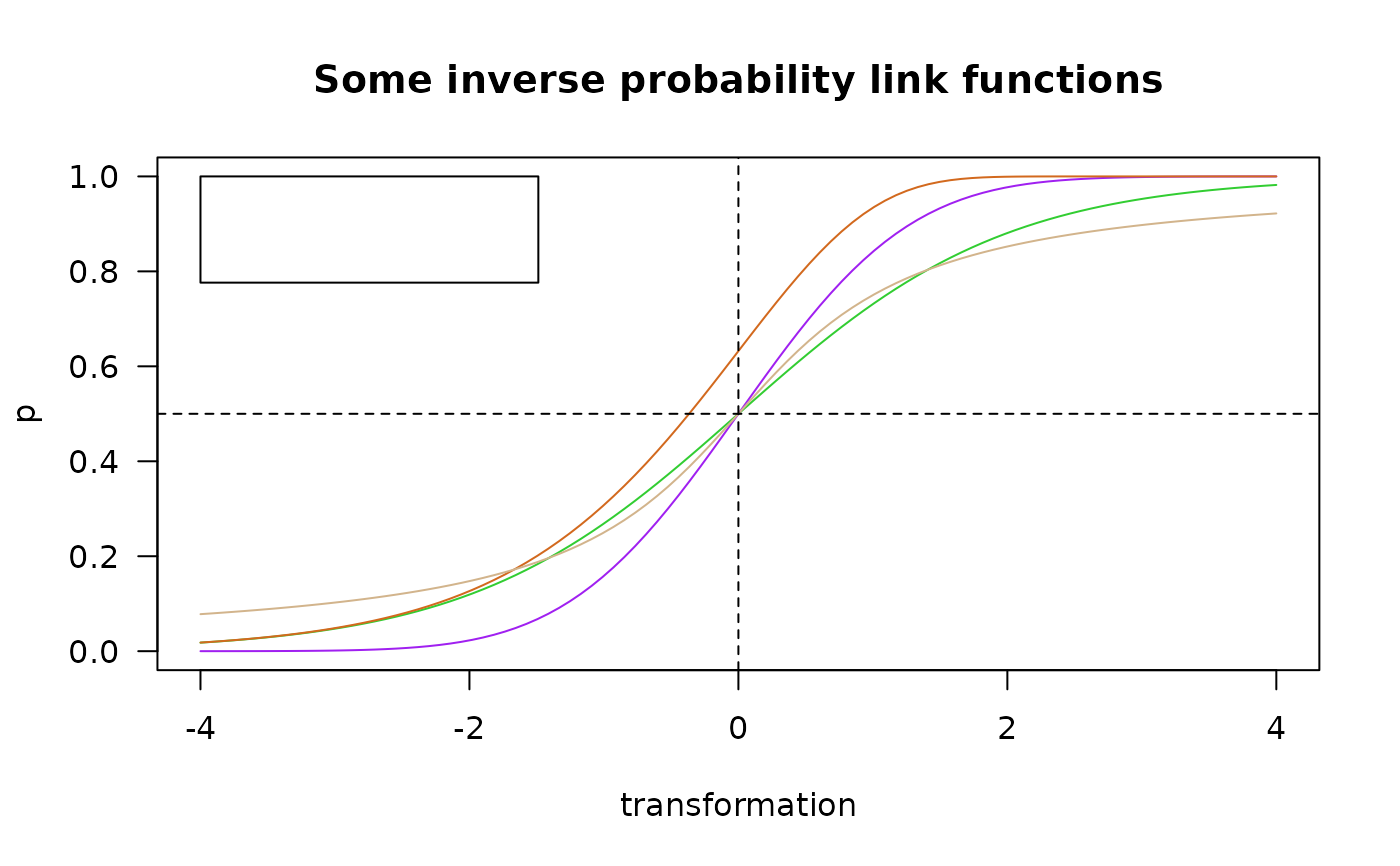 Some inverse probability link functions

1.0
0.8
0.6
0.4
0.2
0.0

p

-4
-2
0
2
4

transformation